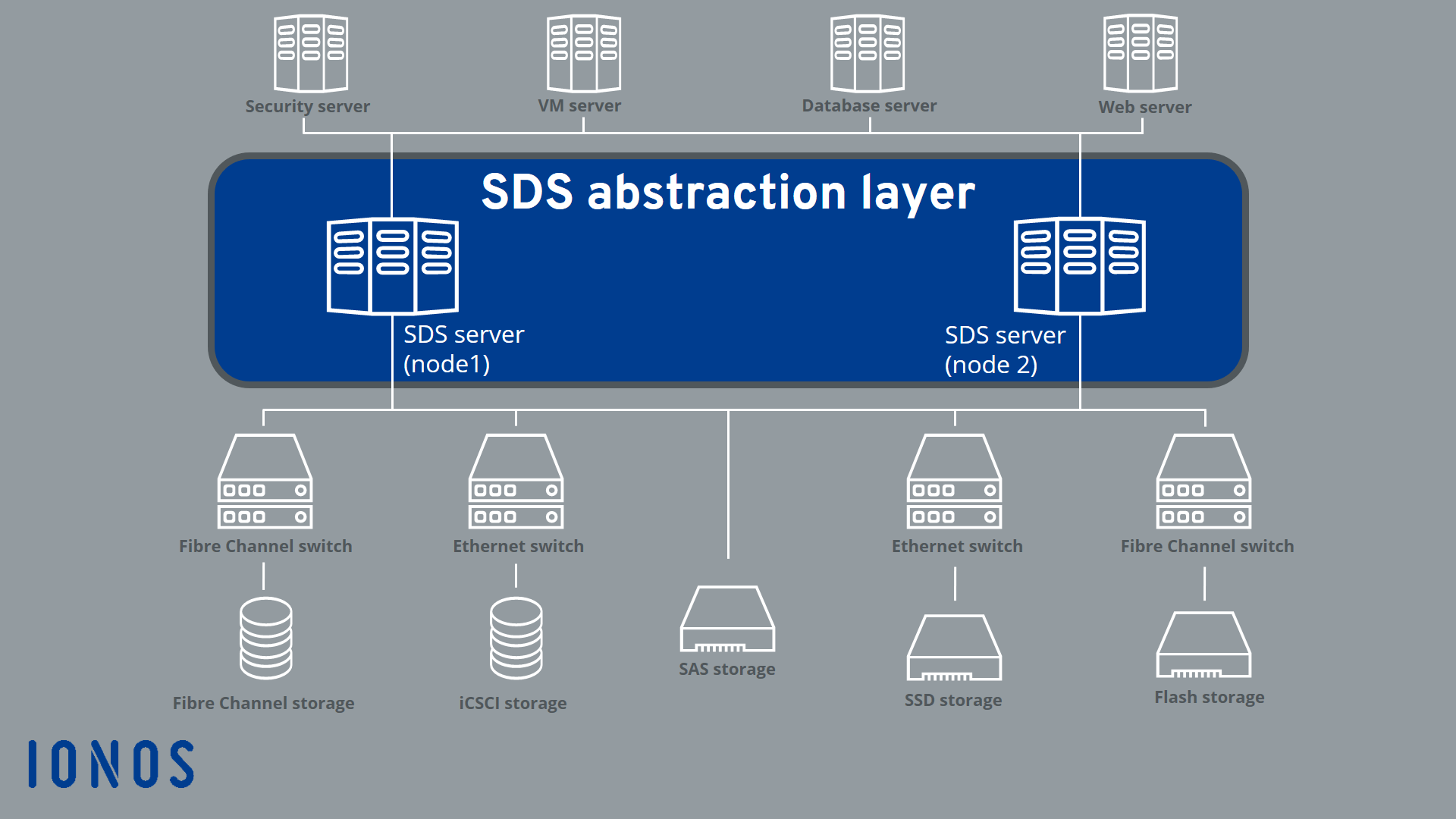 Security server
VM server
Database server
Web server

SDS abstraction layer

SDS server (node1)

SDS server (node 2)

Fibre Channel switch
Ethernet switch
Ethernet switch
Fibre Channel switch

Fibre Channel storage
iCSCI storage
SAS storage
SSD storage
Flash storage

IONOS